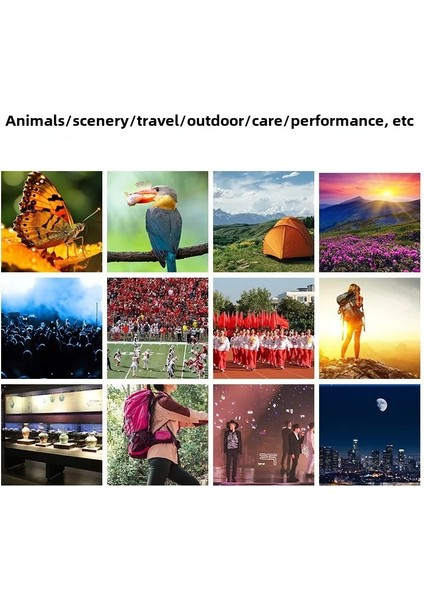 Animals/scenery/travel/outdoor/care/performance, etc